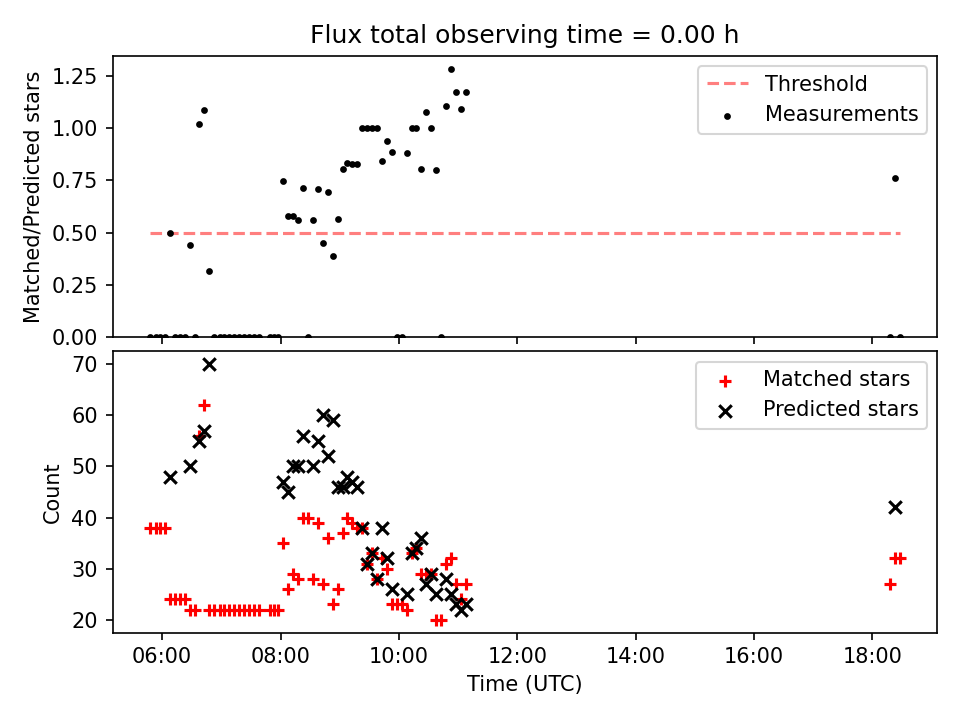 Flux total observing time = 0.00 h

Matched/Predicted stars

1.25
1.00
0.75
0.50
0.25
0.00

Threshold
Measurements

Count

70
60
50
40
30
20

Matched stars
Predicted stars

06:00
08:00
10:00
12:00
14:00
16:00
18:00

Time (UTC)